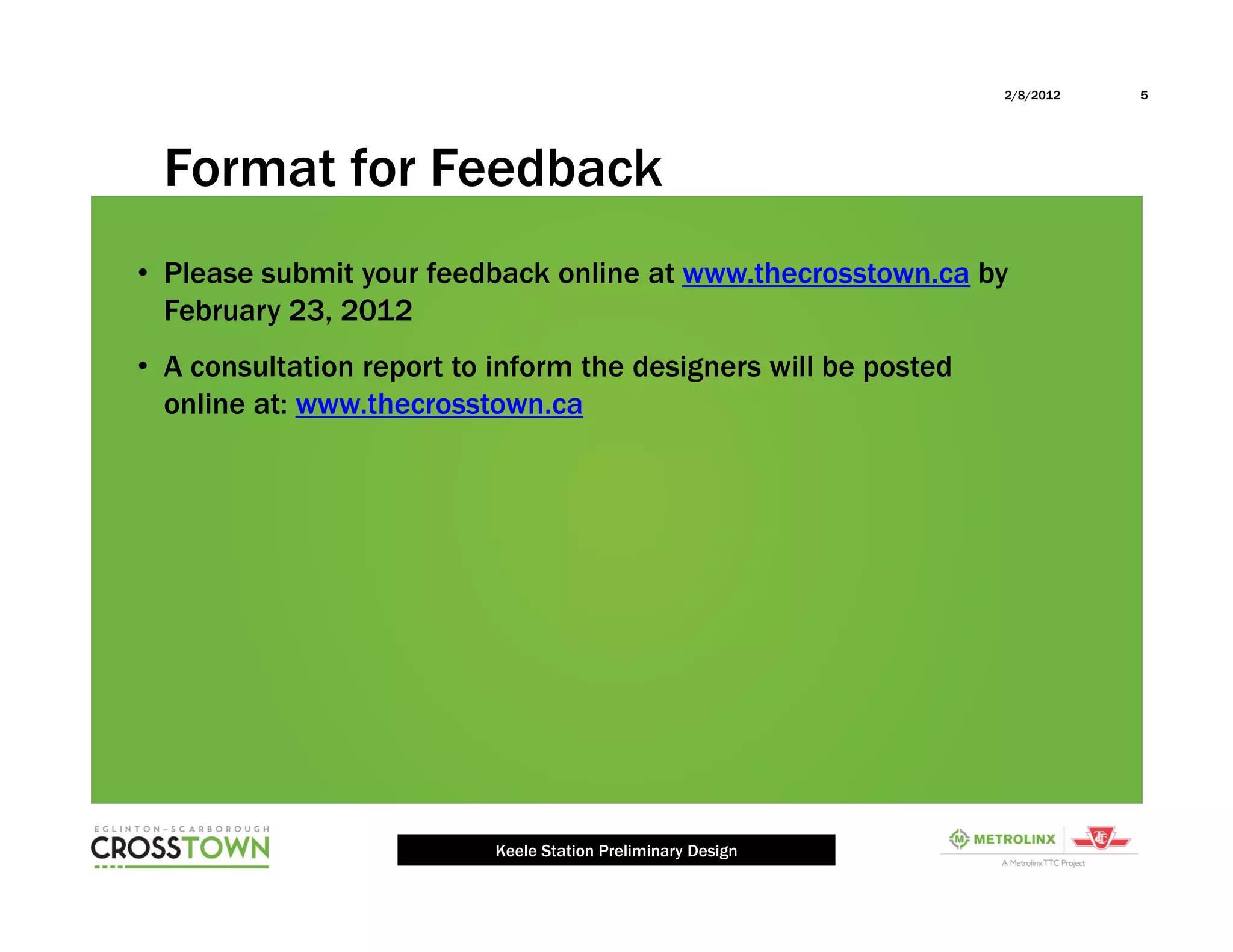 2/8/2012 5

Format for Feedback

• Please submit your feedback online at www.thecrosstown.ca by February 23, 2012

• A consultation report to inform the designers will be posted online at: www.thecrosstown.ca

EGLINTON–SCARBOROUGH CROSSTOWN

Keele Station Preliminary Design

METROLINX TTC
A Metrolinx TTC Project